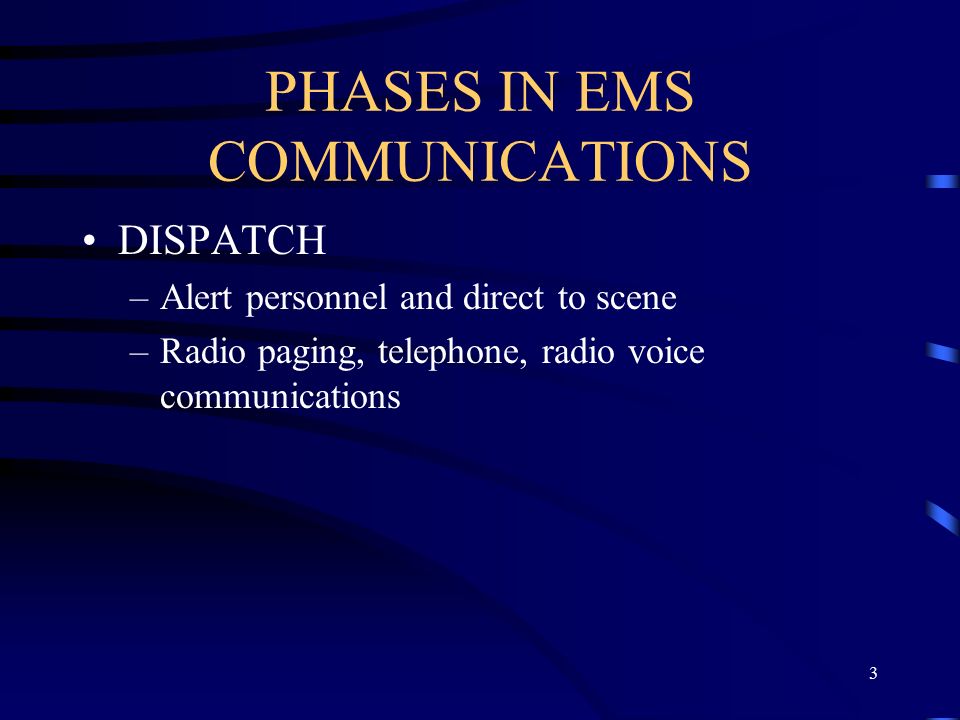 PHASES IN EMS COMMUNICATIONS

• DISPATCH
– Alert personnel and direct to scene
– Radio paging, telephone, radio voice communications

3